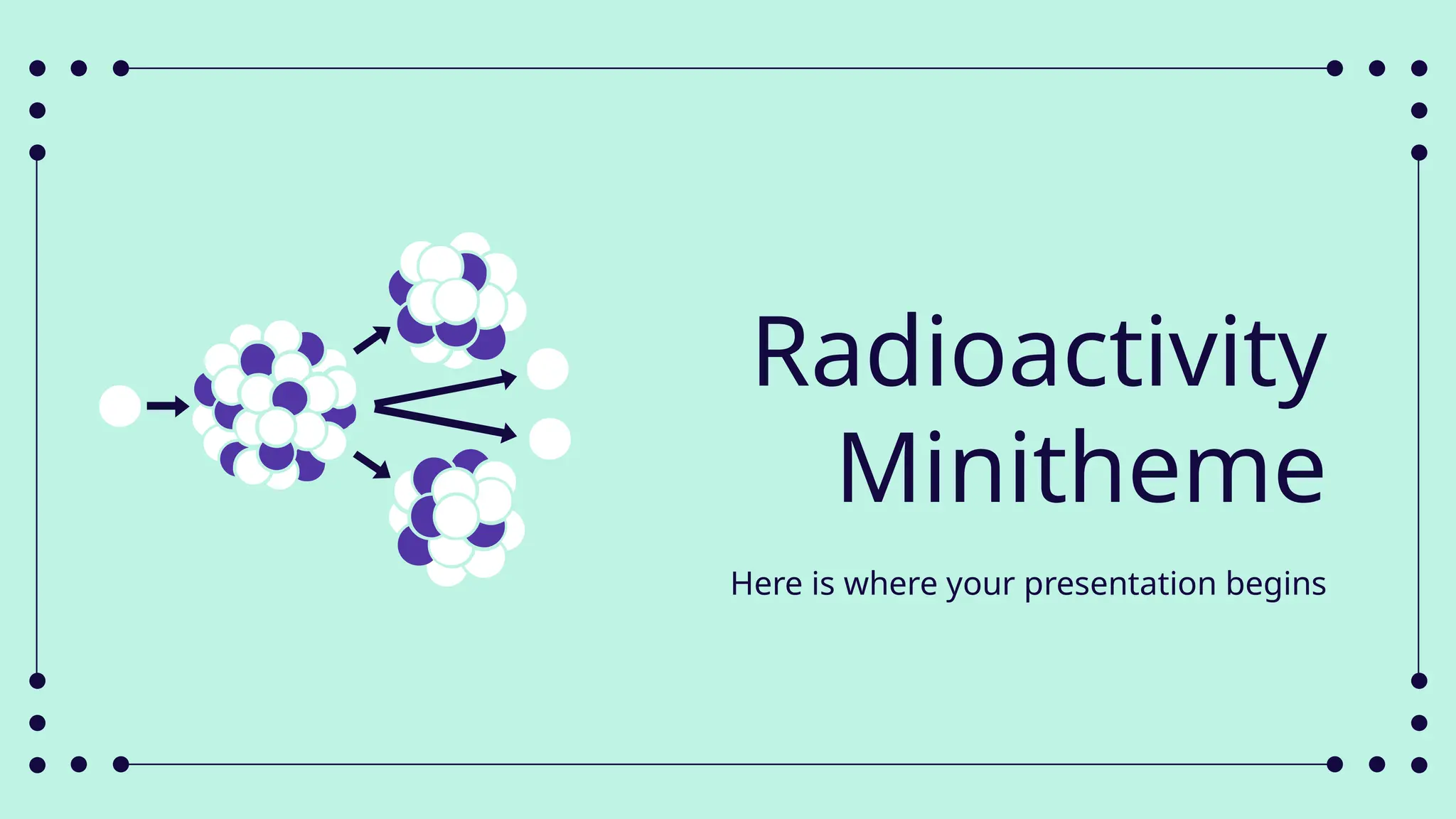 Radioactivity Minitheme

Here is where your presentation begins